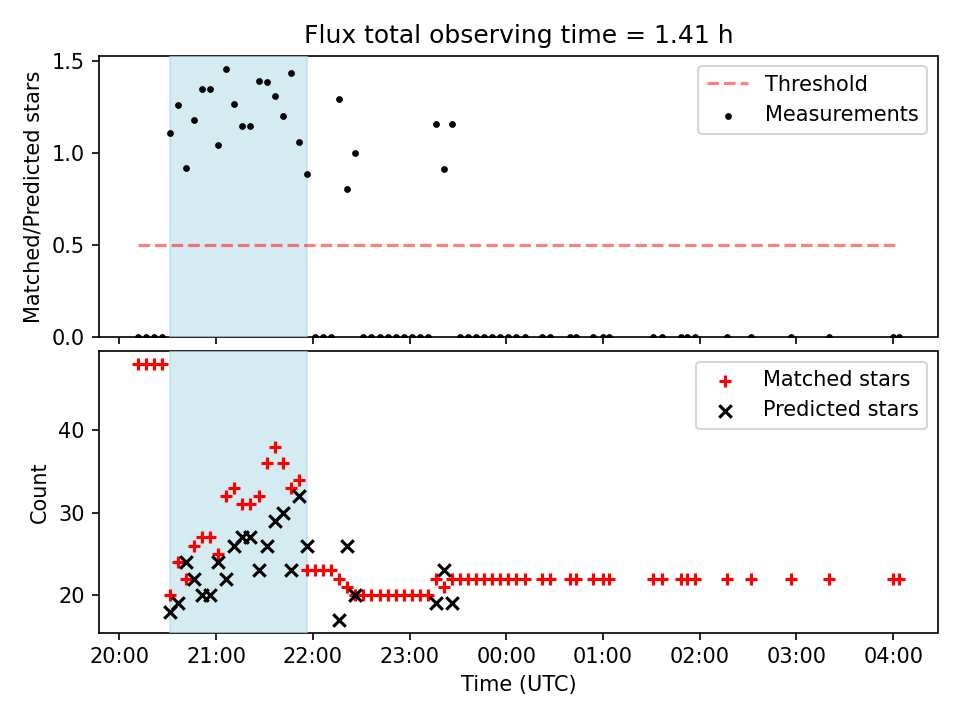 Flux total observing time = 1.41 h

Matched/Predicted stars

1.5
1.0
0.5
0.0

Threshold
Measurements

Count

40
30
20

Matched stars
Predicted stars

20:00
21:00
22:00
23:00
00:00
01:00
02:00
03:00
04:00

Time (UTC)